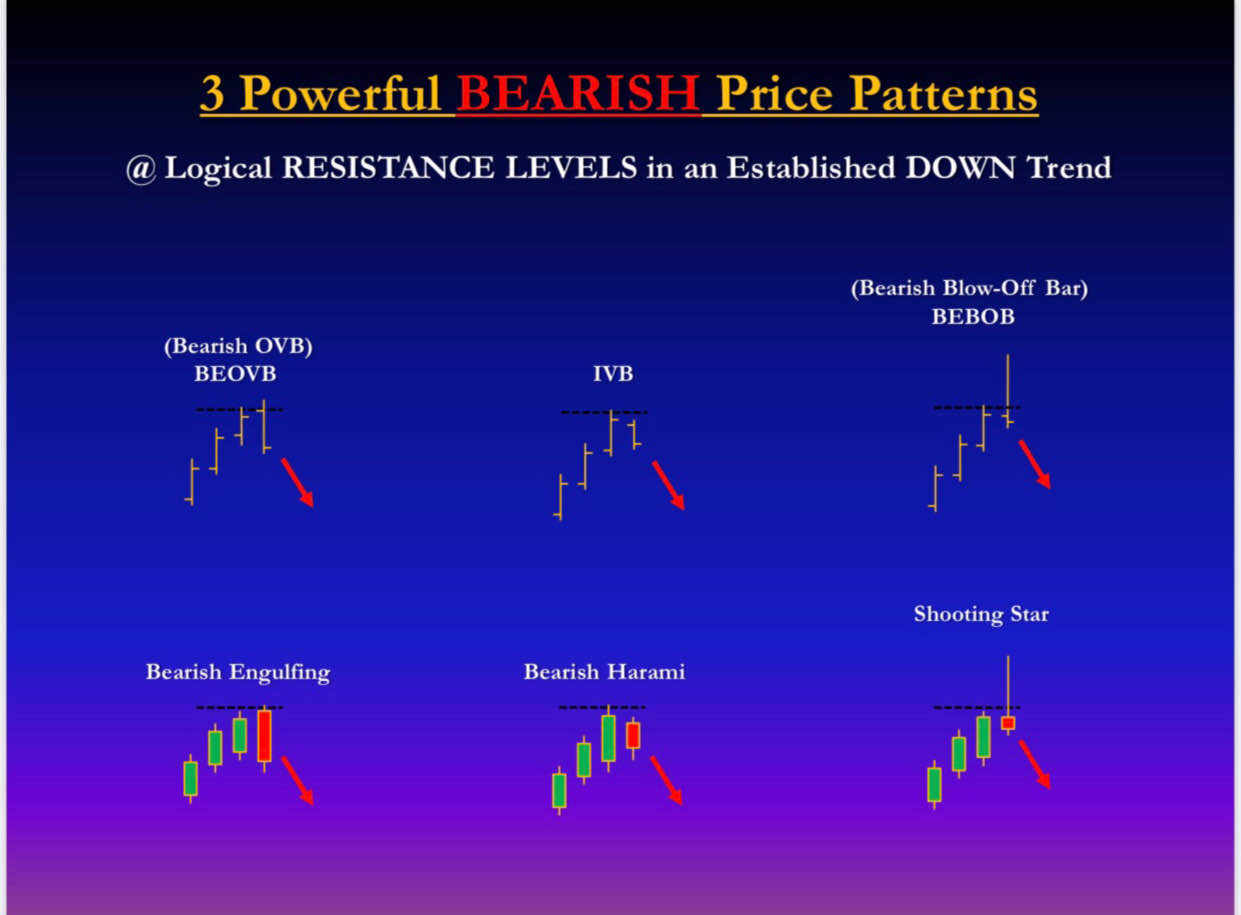 3 Powerful BEARISH Price Patterns

@ Logical RESISTANCE LEVELS in an Established DOWN Trend

(Bearish OVB)
BEOVB

IVB

(Bearish Blow-Off Bar)
BEBOB

Bearish Engulfing

Bearish Harami

Shooting Star